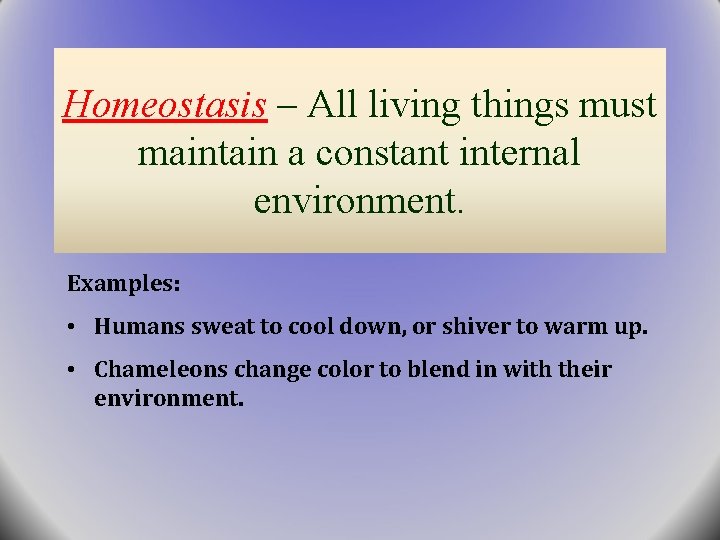 Homeostasis – All living things must maintain a constant internal environment.

Examples:

• Humans sweat to cool down, or shiver to warm up.

• Chameleons change color to blend in with their environment.